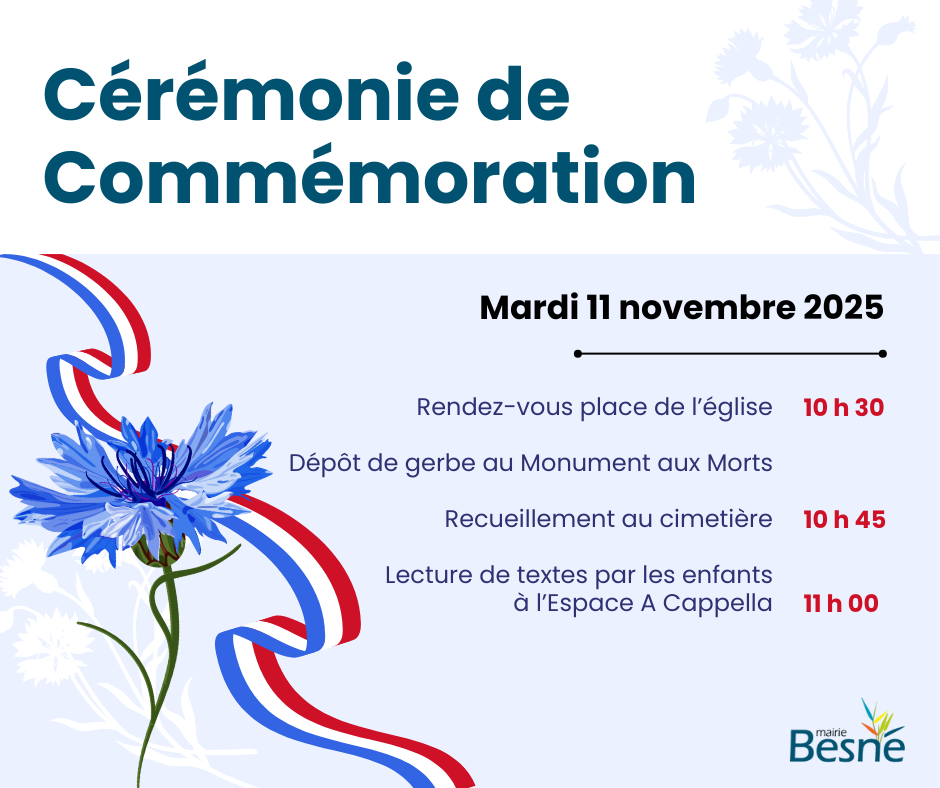 Cérémonie de Commémoration

Mardi 11 novembre 2025

Rendez-vous place de l'église 10 h 30

Dépôt de gerbe au Monument aux Morts

Recueillement au cimetière 10 h 45

Lecture de textes par les enfants à l'Espace A Cappella 11 h 00

mairie Besné